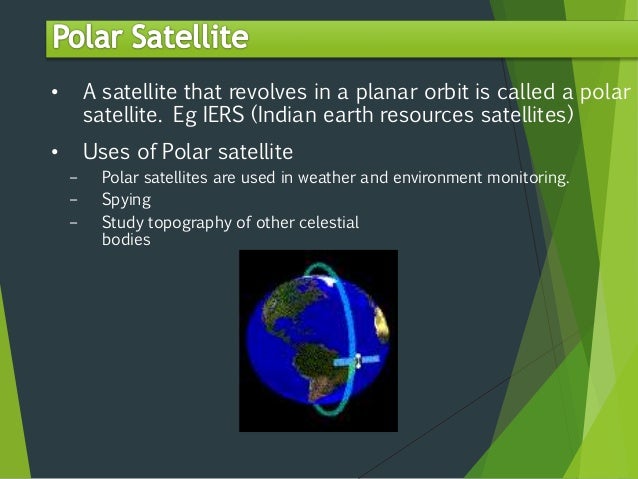 Polar Satellite

• A satellite that revolves in a planar orbit is called a polar satellite. Eg IERS (Indian earth resources satellites)

• Uses of Polar satellite
– Polar satellites are used in weather and environment monitoring.
– Spying
– Study topography of other celestial bodies